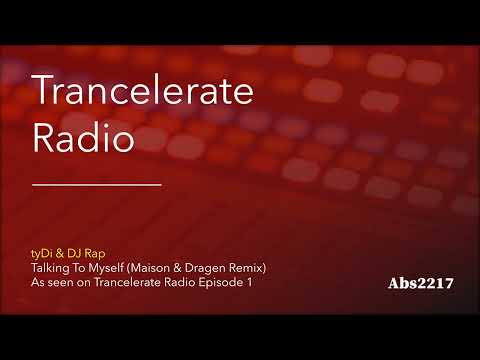 Trancelerate Radio

tyDi & DJ Rap
Talking To Myself (Maison & Dragen Remix)
As seen on Trancelerate Radio Episode 1

Abs2217